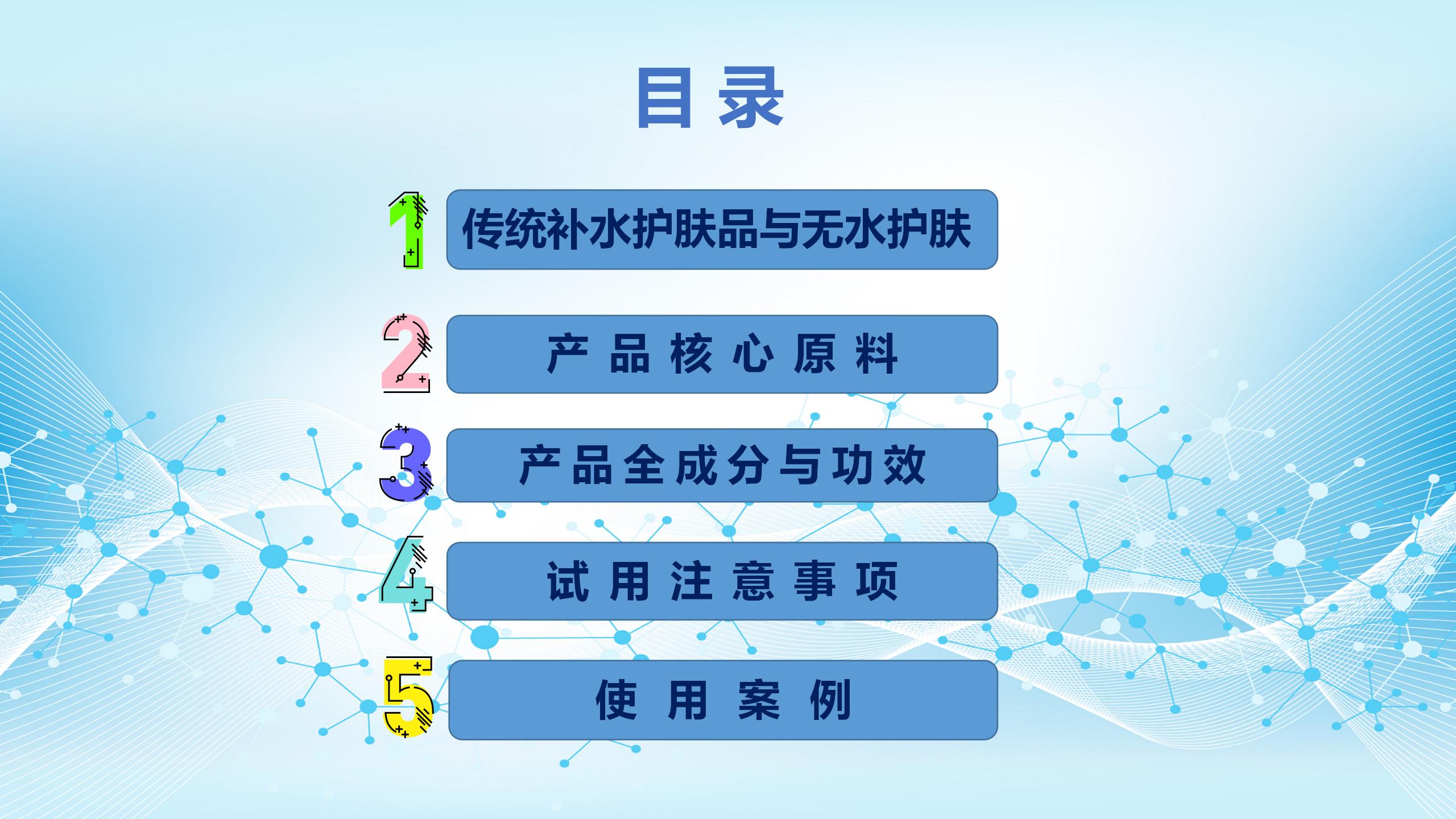 目录

1 传统补水护肤品与无水护肤

2 产品核心原料

3 产品全成分与功效

4 试用注意事项

5 使用案例